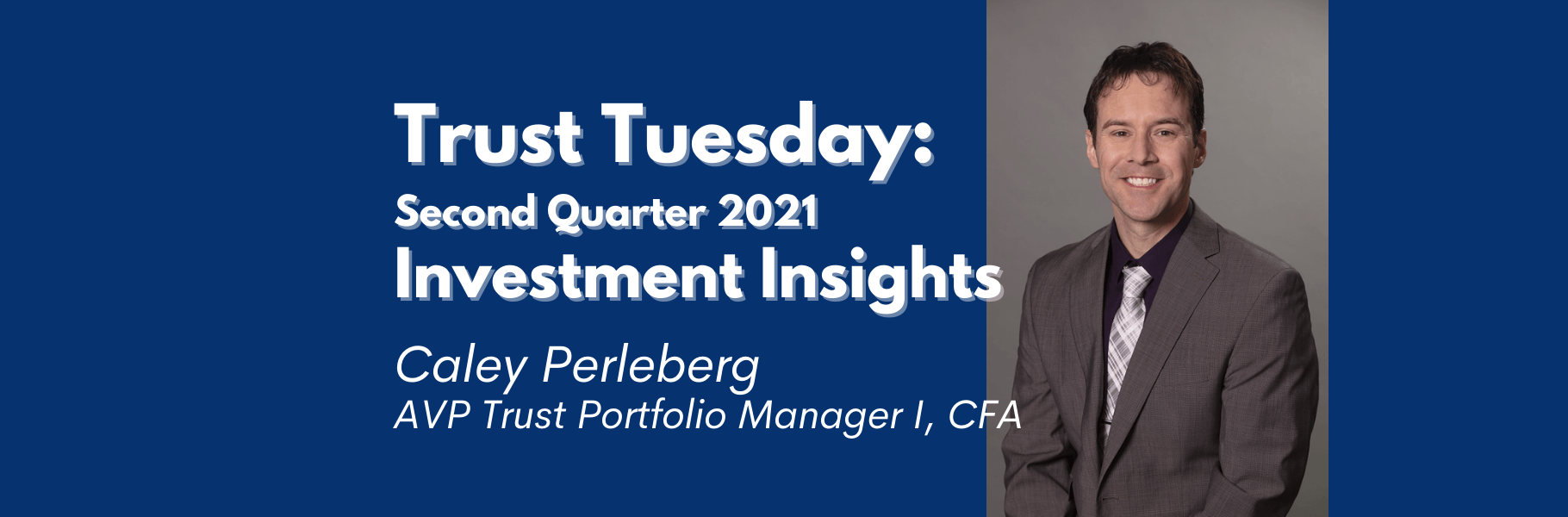 Trust Tuesday:
Second Quarter 2021
Investment Insights

Caley Perleberg
AVP Trust Portfolio Manager I, CFA